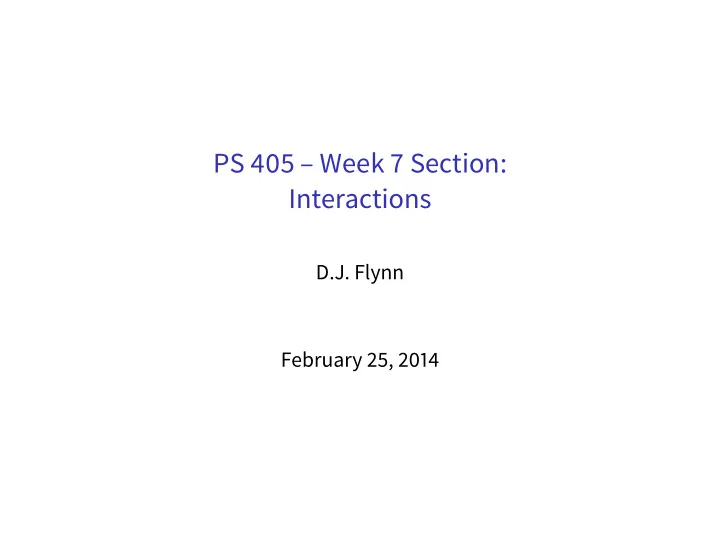 PS 405 – Week 7 Section: Interactions

D.J. Flynn

February 25, 2014